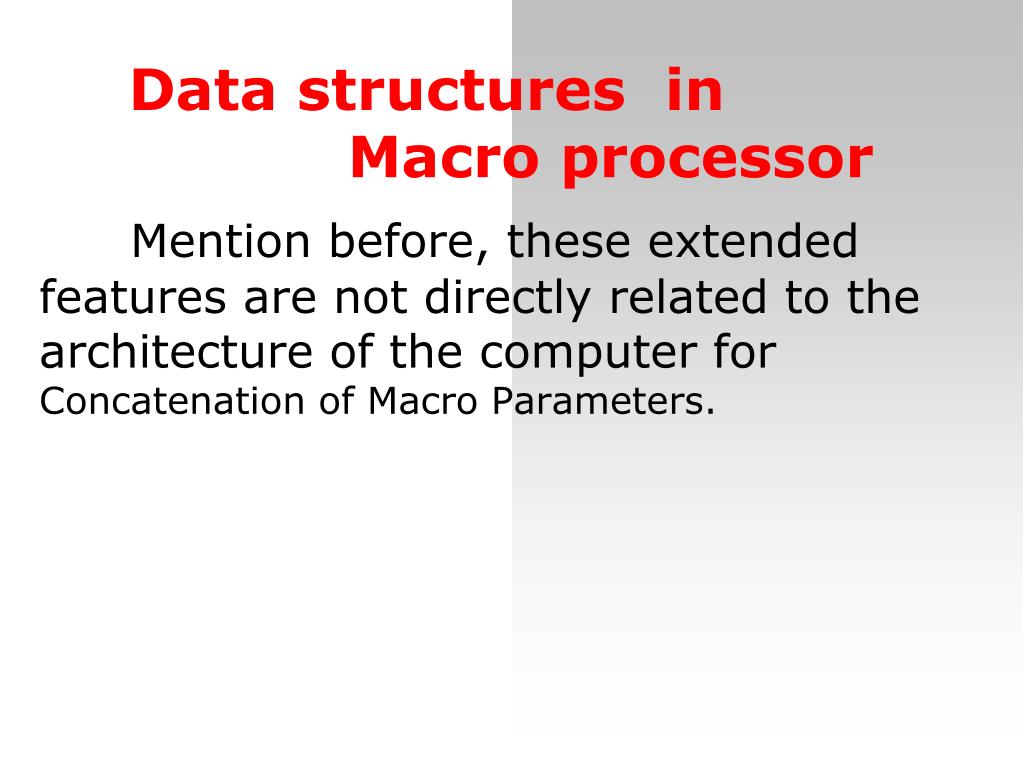 Data structures in Macro processor

Mention before, these extended features are not directly related to the architecture of the computer for Concatenation of Macro Parameters.